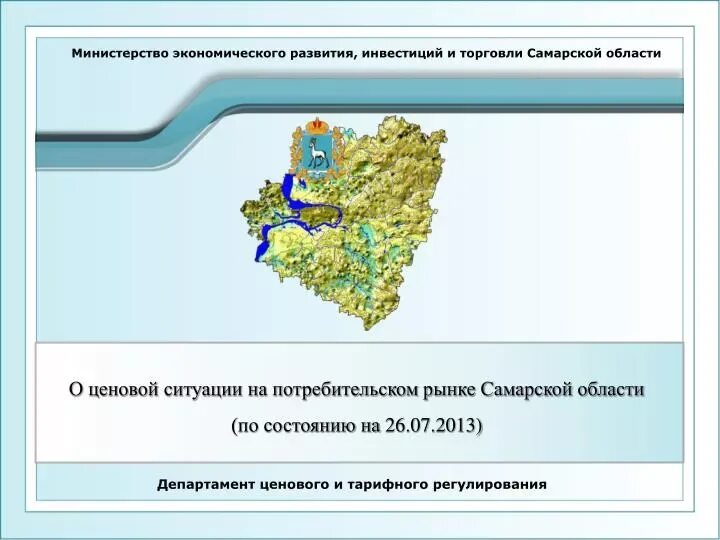 Министерство экономического развития, инвестиций и торговли Самарской области

О ценовой ситуации на потребительском рынке Самарской области

(по состоянию на 26.07.2013)

Департамент ценового и тарифного регулирования